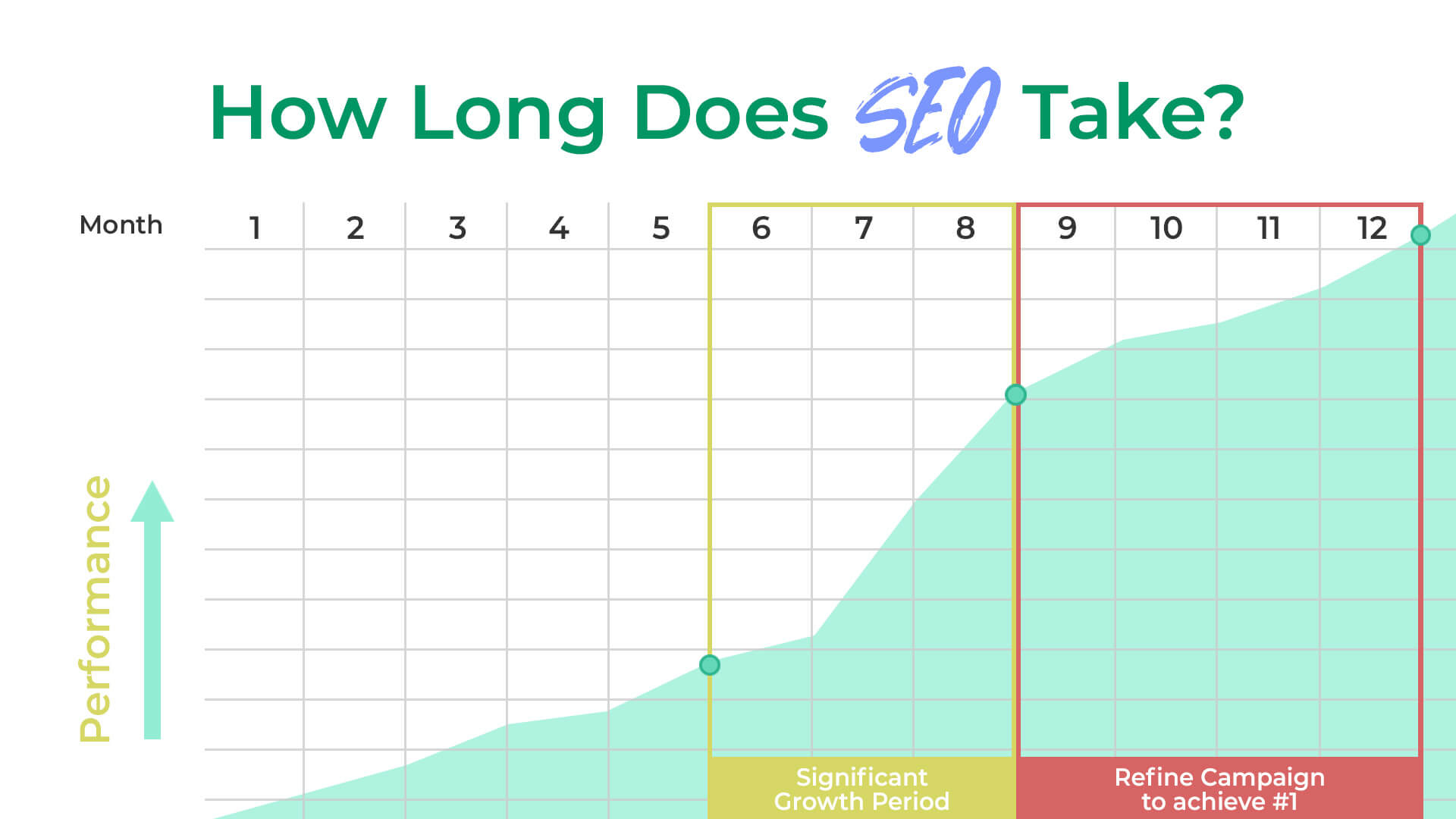 How Long Does SEO Take?

Month 1 2 3 4 5 6 7 8 9 10 11 12

Performance

Significant Growth Period

Refine Campaign to achieve #1